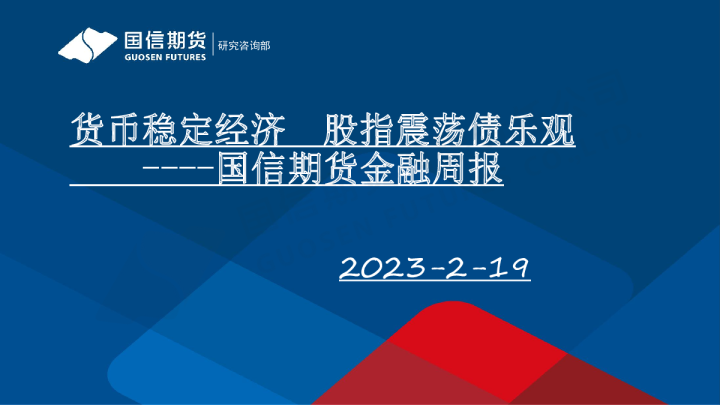 国信期货
GUOSEN FUTURES
研究咨询部

货币稳定经济　股指震荡债乐观
-----国信期货金融周报

2023-2-19